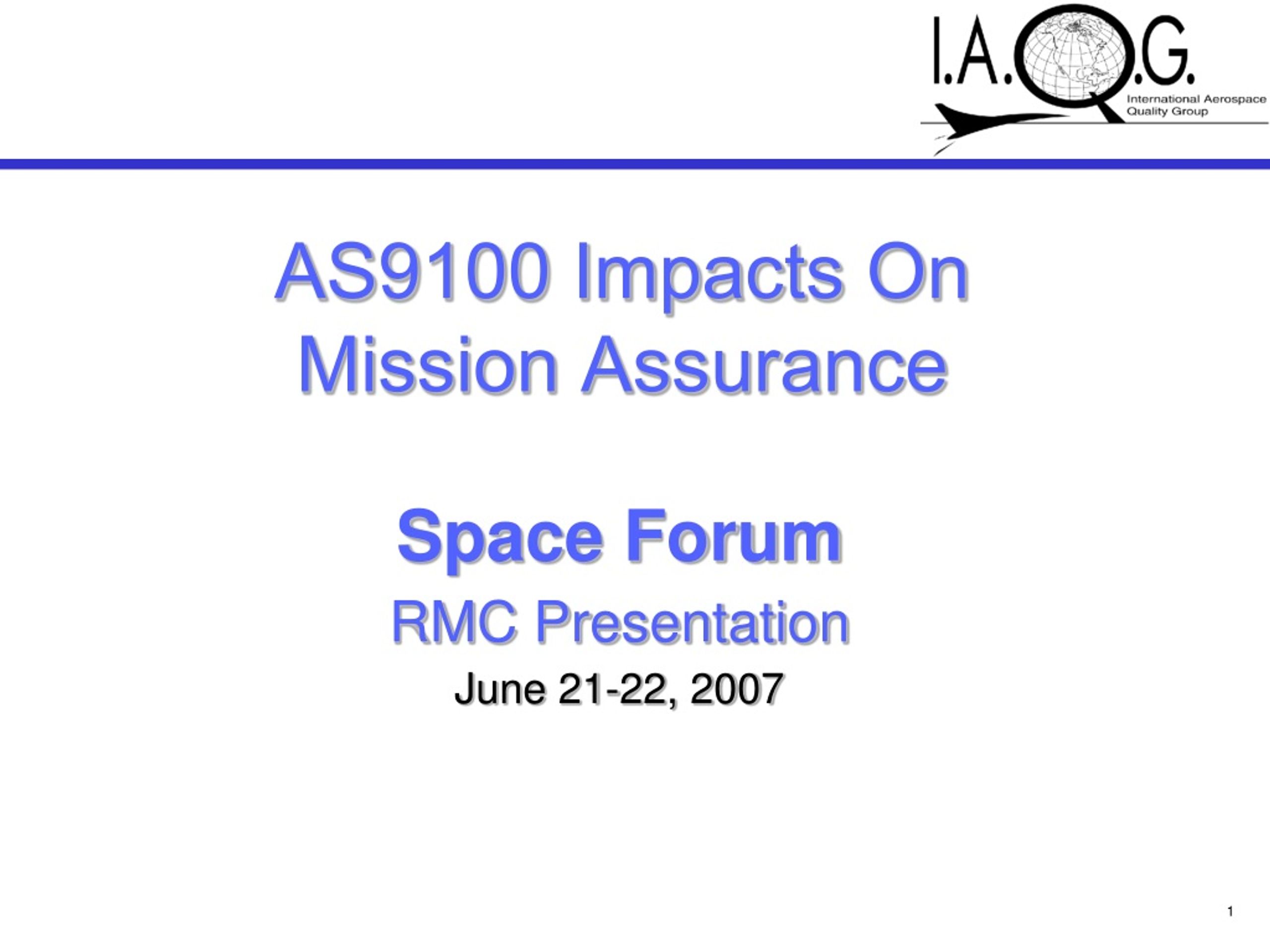 I.A.Q.G.
International Aerospace Quality Group

AS9100 Impacts On Mission Assurance

Space Forum

RMC Presentation

June 21-22, 2007

1